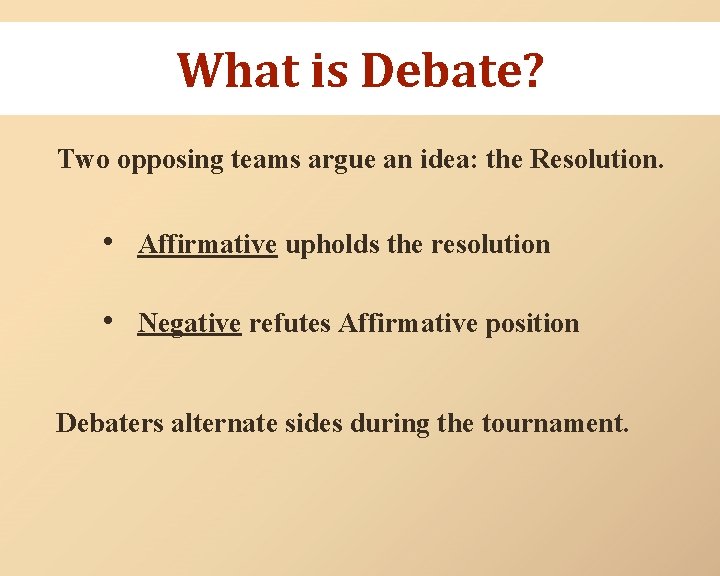 What is Debate?

Two opposing teams argue an idea: the Resolution.

• Affirmative upholds the resolution

• Negative refutes Affirmative position

Debaters alternate sides during the tournament.